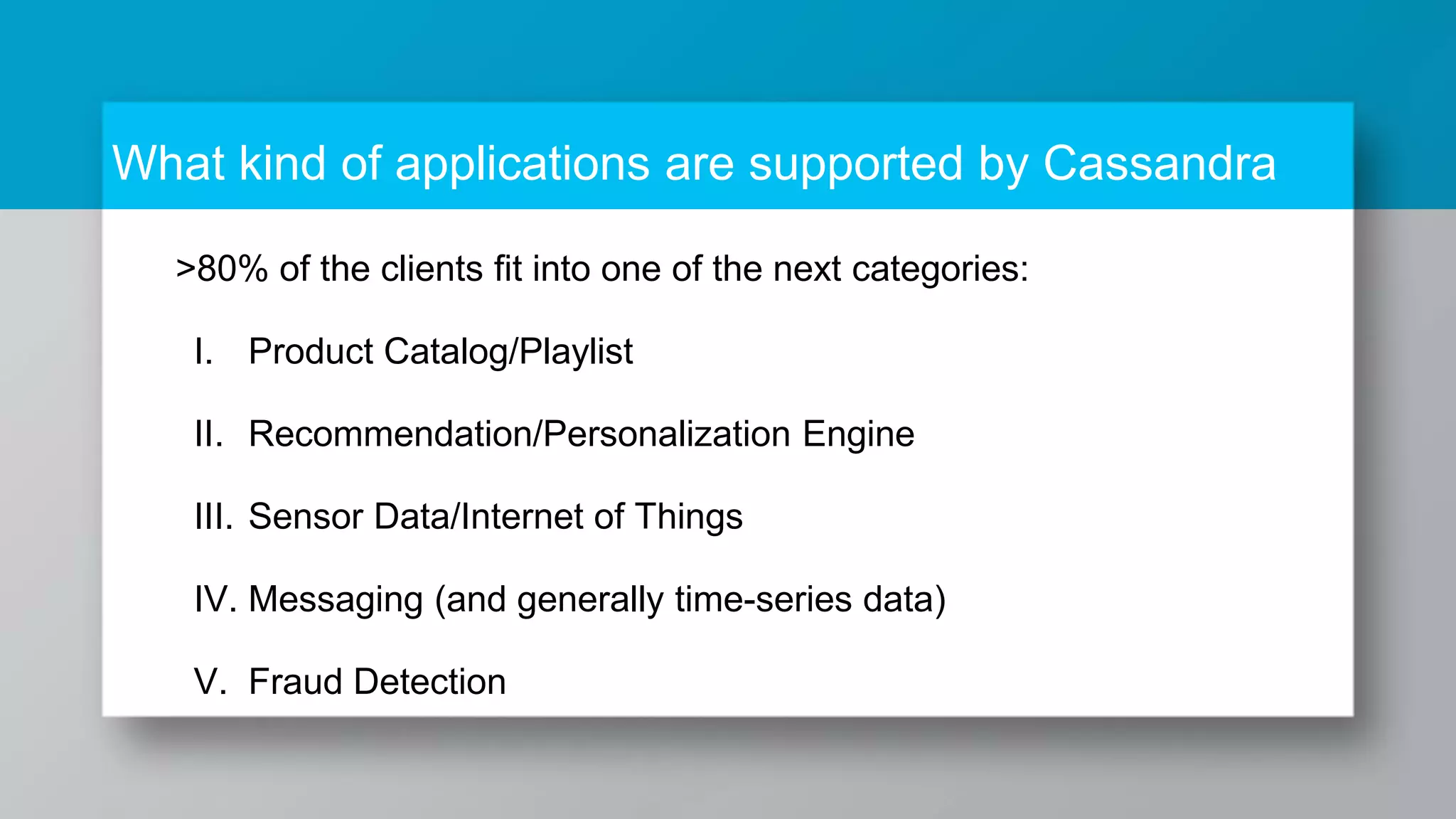 What kind of applications are supported by Cassandra

>80% of the clients fit into one of the next categories:

I. Product Catalog/Playlist

II. Recommendation/Personalization Engine

III. Sensor Data/Internet of Things

IV. Messaging (and generally time-series data)

V. Fraud Detection